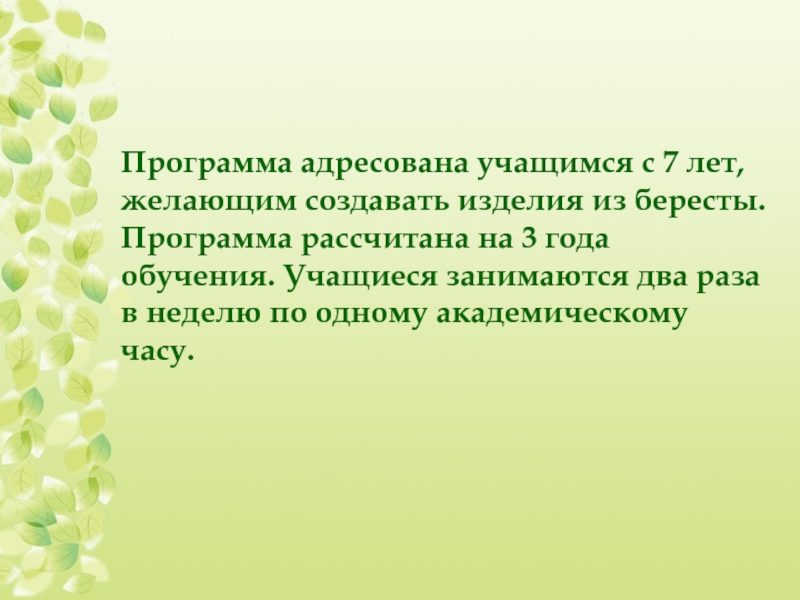 Программа адресована учащимся с 7 лет, желающим создавать изделия из бересты. Программа рассчитана на 3 года обучения. Учащиеся занимаются два раза в неделю по одному академическому часу.